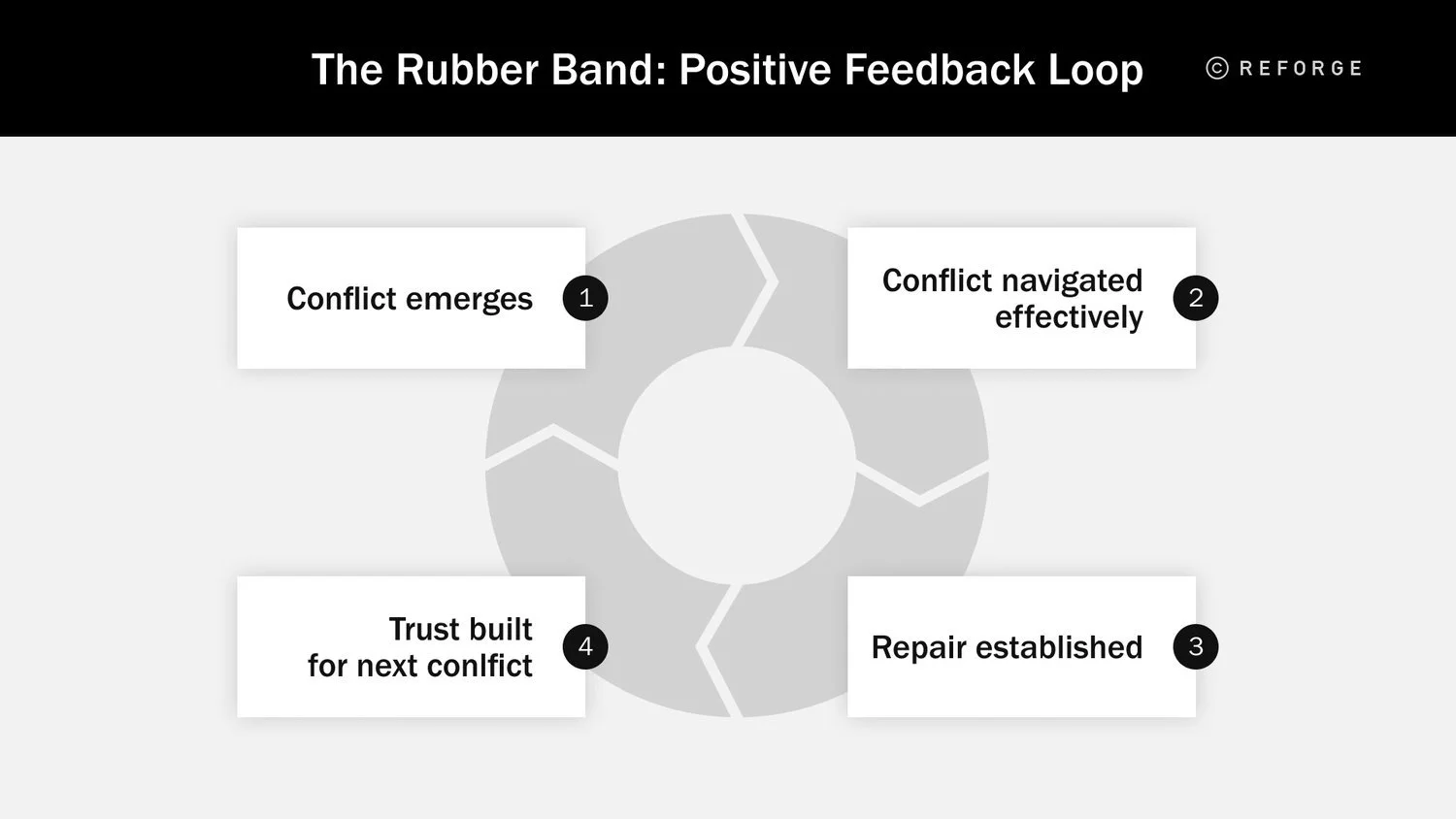 The Rubber Band: Positive Feedback Loop

© REFORGE

Conflict emerges 1

Conflict navigated effectively 2

Repair established 3

Trust built for next conlfict 4